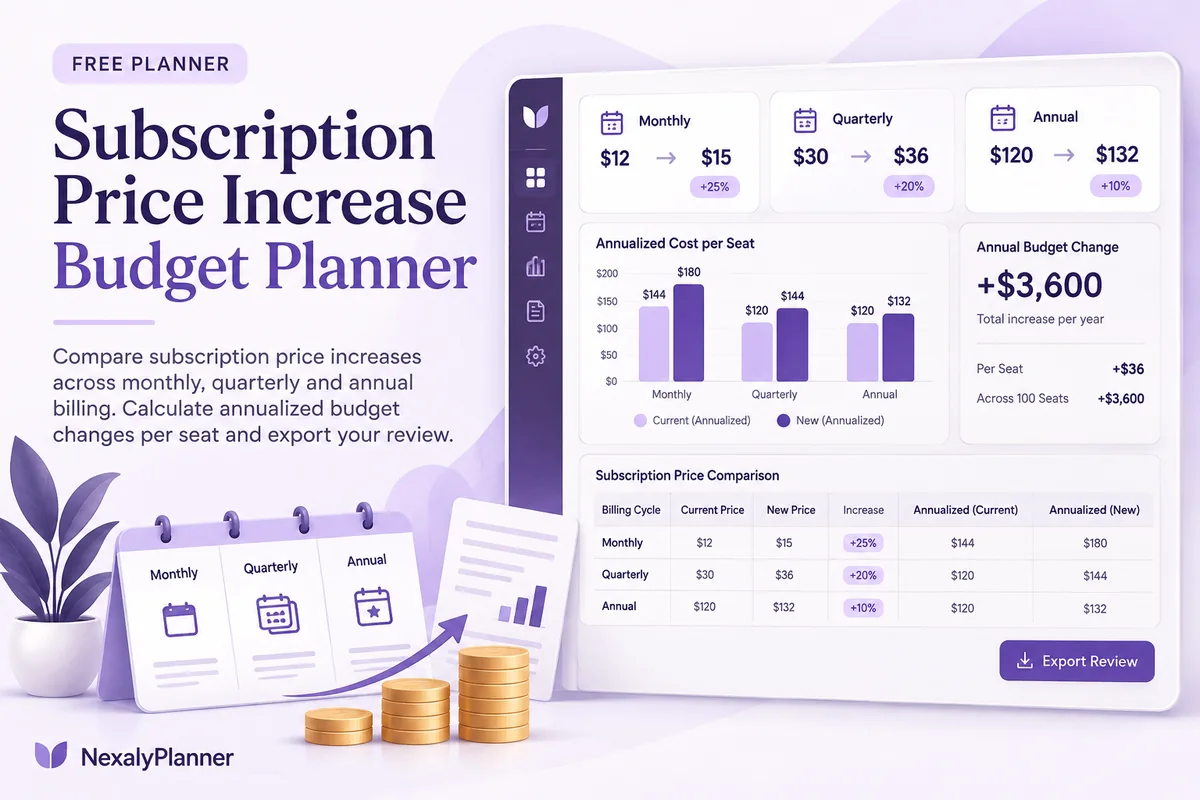 FREE PLANNER

Subscription Price Increase Budget Planner

Compare subscription price increases across monthly, quarterly and annual billing. Calculate annualized budget changes per seat and export your review.

Monthly

Quarterly

Annual

NexalyPlanner

Monthly
$12 → $15
+25%

Quarterly
$30 → $36
+20%

Annual
$120 → $132
+10%

Annualized Cost per Seat

$200
$150
$100
$50
$0

$144 $180
$120 $144
$120 $132

Monthly
Quarterly
Annual

Current (Annualized) New (Annualized)

Annual Budget Change

+$3,600

Total increase per year

Per Seat +$36

Across 100 Seats +$3,600

Subscription Price Comparison

| Billing Cycle | Current Price | New Price | Increase | Annualized (Current) | Annualized (New) |
|---|---|---|---|---|---|
| Monthly | $12 | $15 | +25% | $144 | $180 |
| Quarterly | $30 | $36 | +20% | $120 | $144 |
| Annual | $120 | $132 | +10% | $120 | $132 |

Export Review